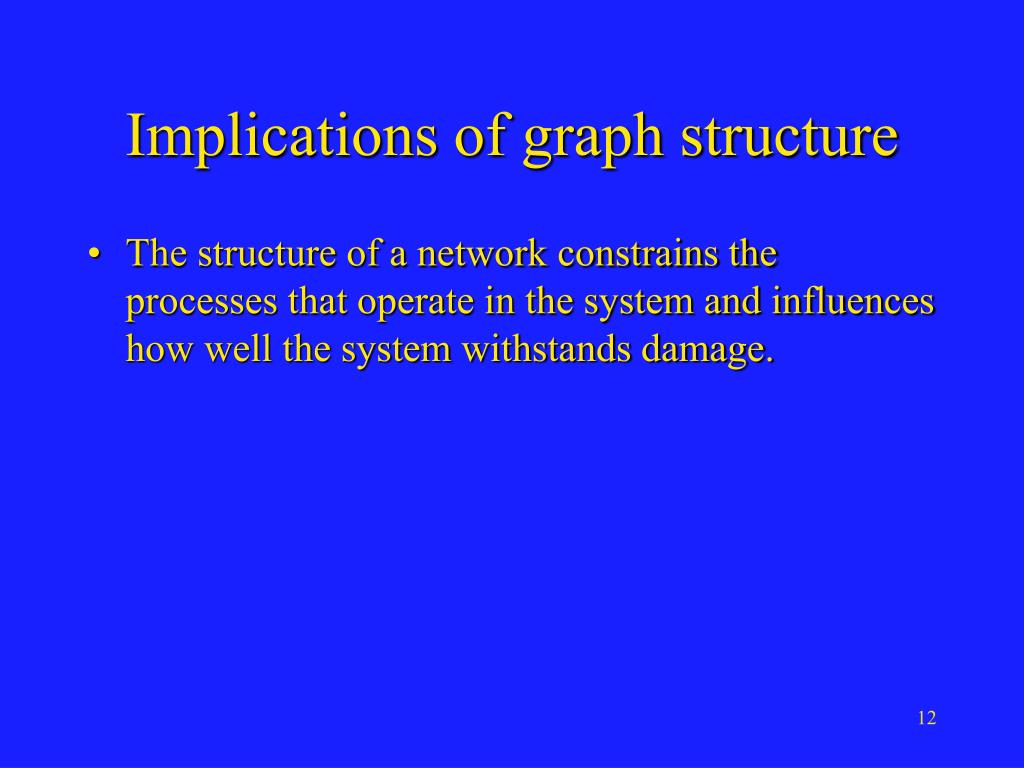 Implications of graph structure

• The structure of a network constrains the processes that operate in the system and influences how well the system withstands damage.

12